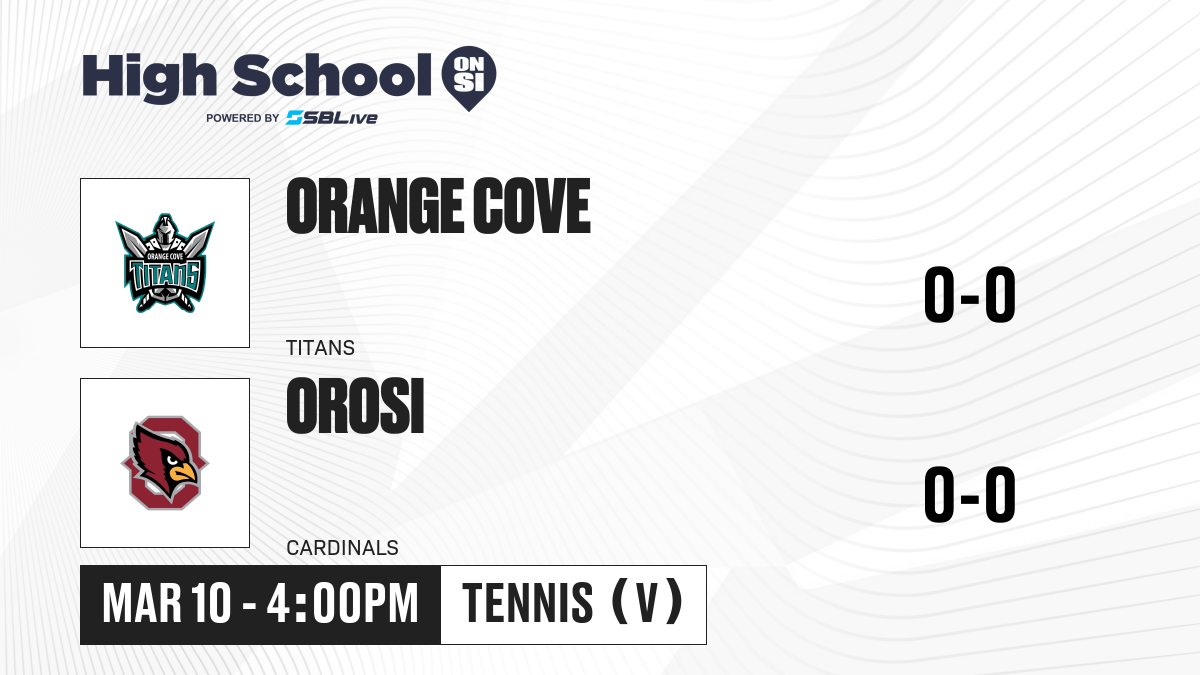 High School ON SI
POWERED BY SBLive

ORANGE COVE
TITANS
ORANGE COVE
TITANS
0-0

OROSI
CARDINALS
0-0

MAR 10 - 4:00PM
TENNIS (V)